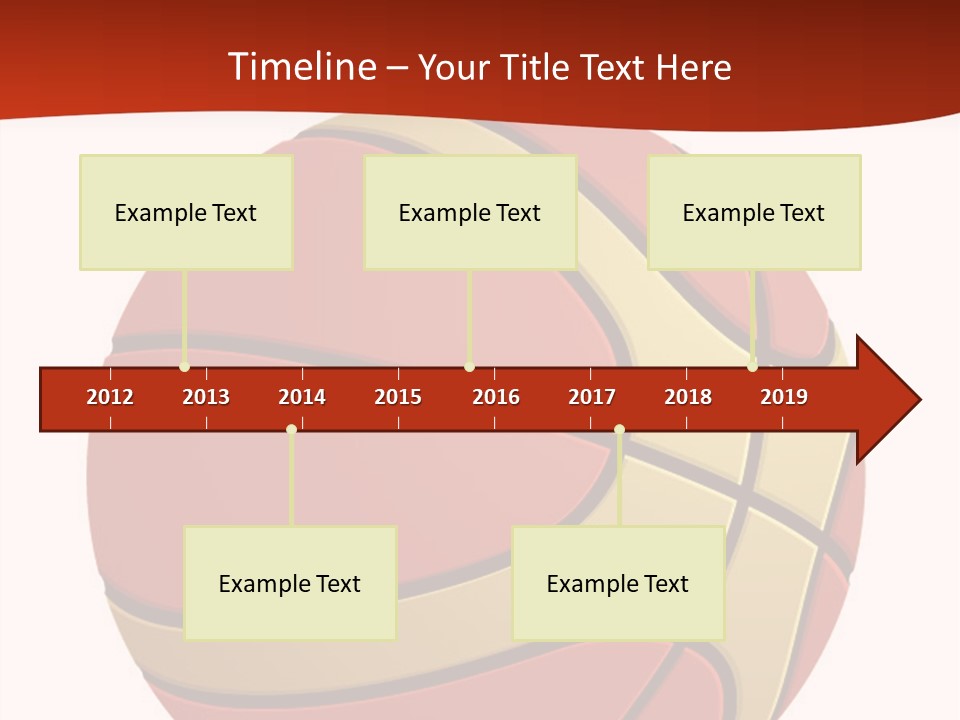 Timeline – Your Title Text Here

Example Text

Example Text

Example Text

2012 2013 2014 2015 2016 2017 2018 2019

Example Text

Example Text